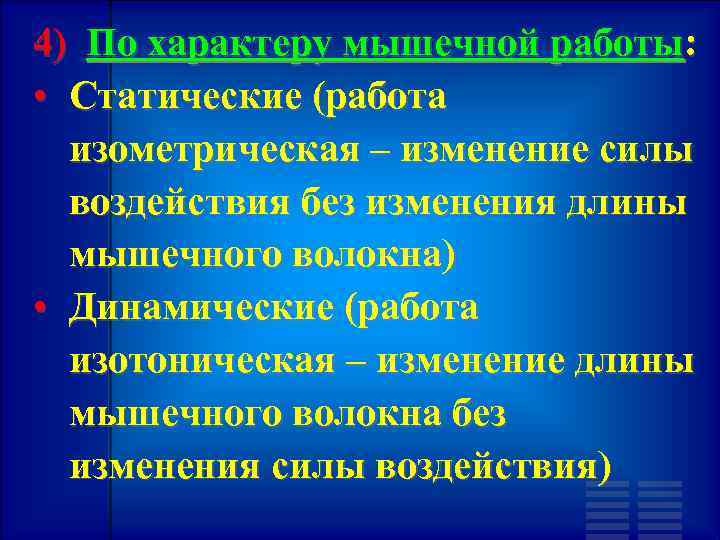 4) По характеру мышечной работы:

• Статические (работа изометрическая – изменение силы воздействия без изменения длины мышечного волокна)

• Динамические (работа изотоническая – изменение длины мышечного волокна без изменения силы воздействия)